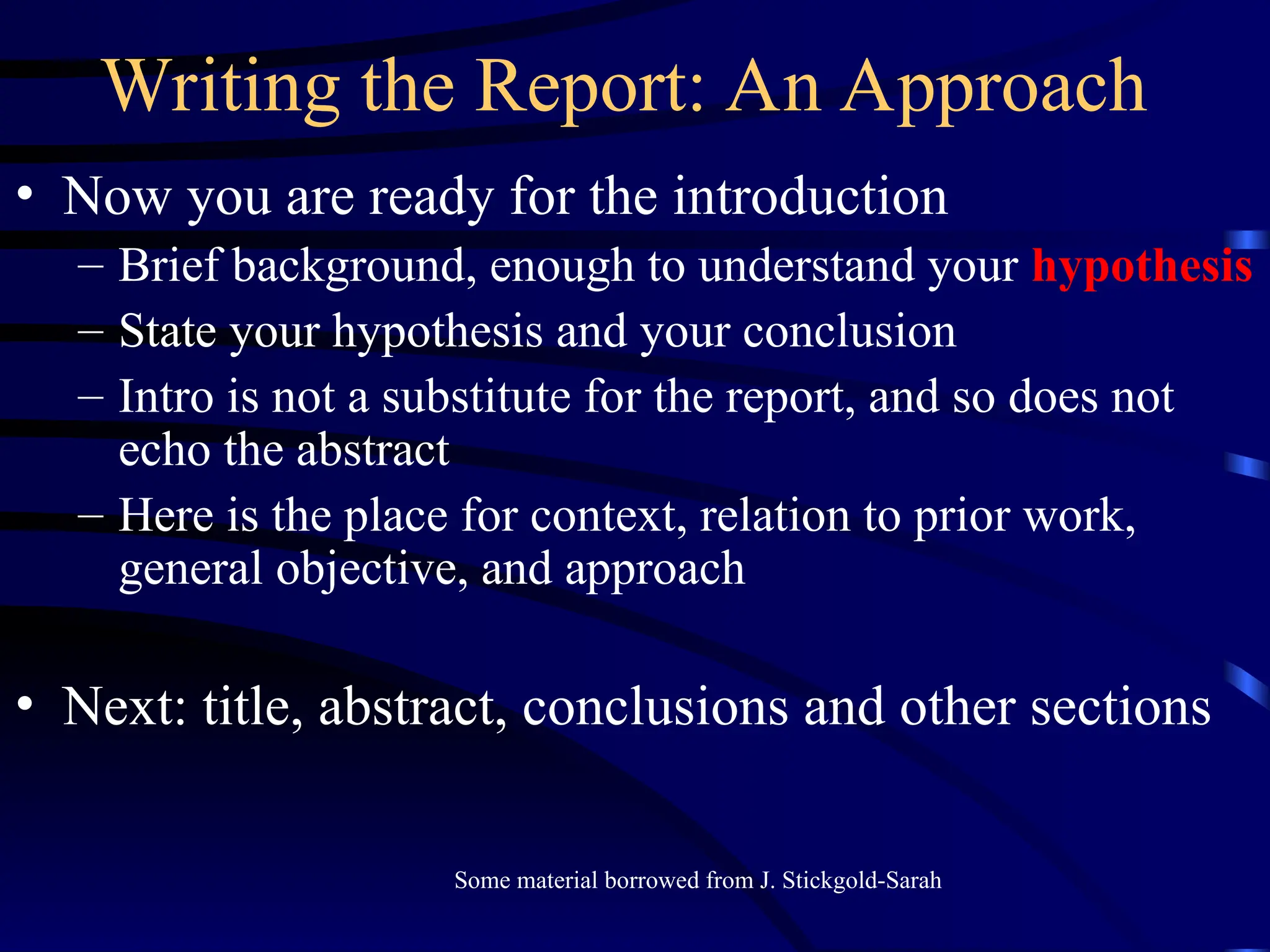 Writing the Report: An Approach

• Now you are ready for the introduction
– Brief background, enough to understand your hypothesis
– State your hypothesis and your conclusion
– Intro is not a substitute for the report, and so does not echo the abstract
– Here is the place for context, relation to prior work, general objective, and approach

• Next: title, abstract, conclusions and other sections

Some material borrowed from J. Stickgold-Sarah